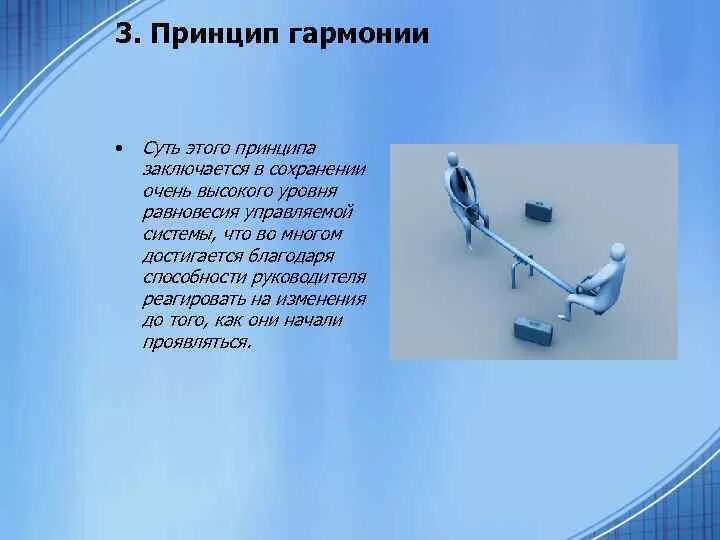 3. Принцип гармонии

• Суть этого принципа заключается в сохранении очень высокого уровня равновесия управляемой системы, что во многом достигается благодаря способности руководителя реагировать на изменения до того, как они начали проявляться.